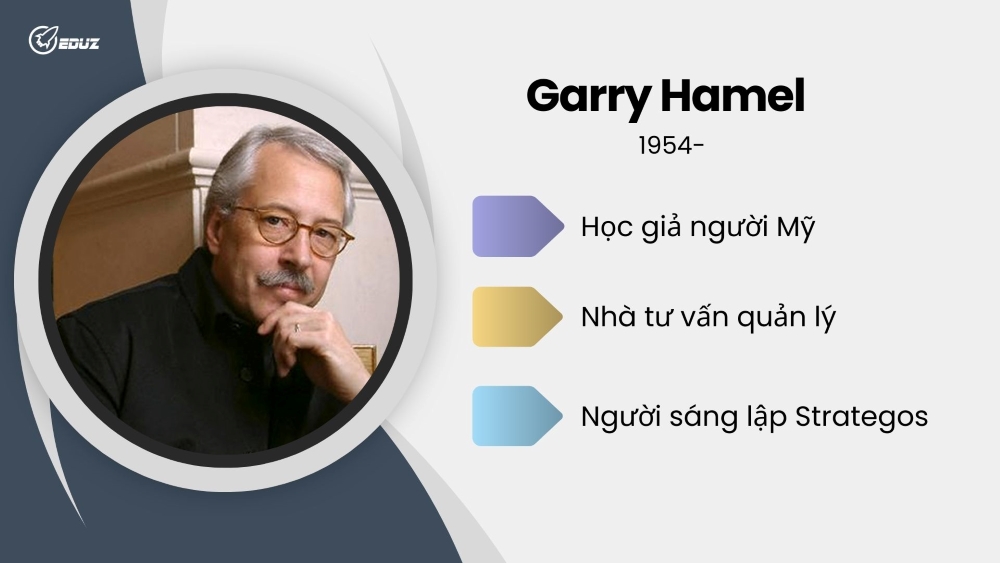 EDUZ

Garry Hamel

1954-

Học giả người Mỹ

Nhà tư vấn quản lý

Người sáng lập Strategos